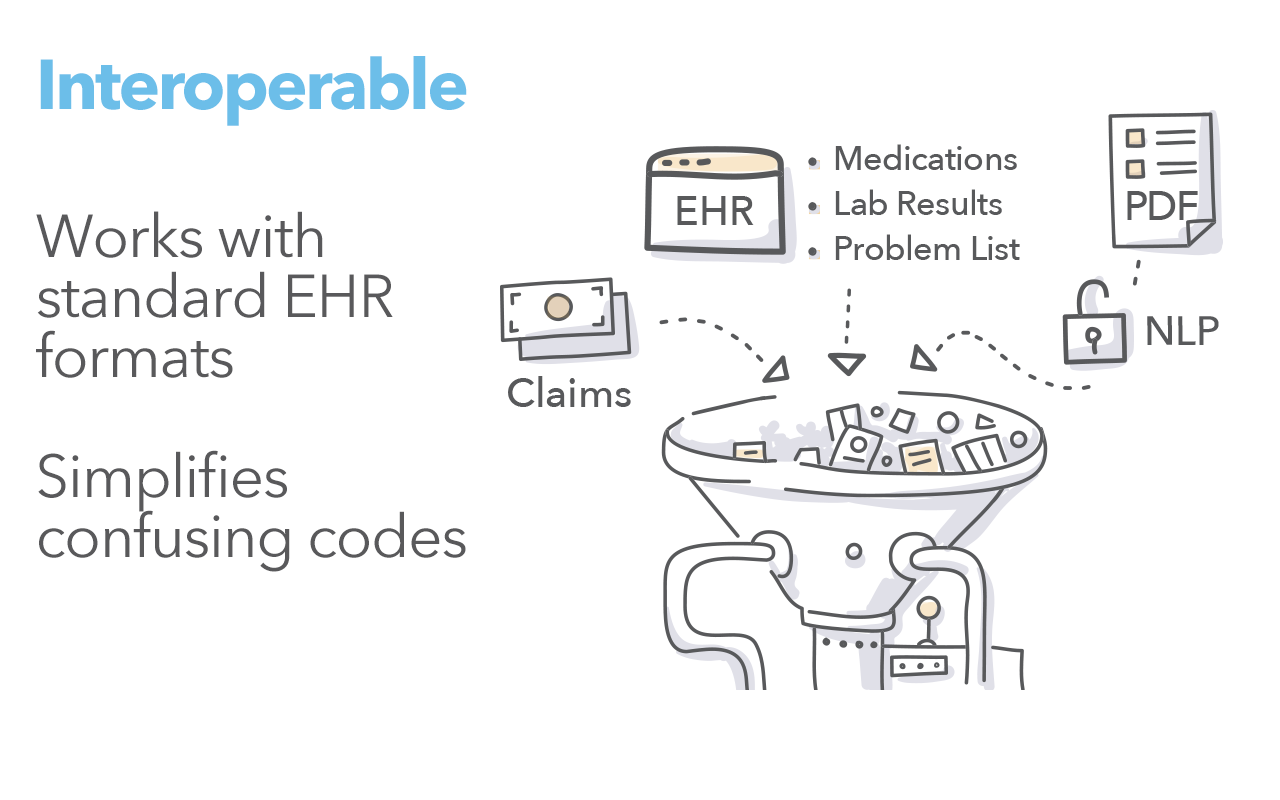 Interoperable

Works with standard EHR formats

Simplifies confusing codes

EHR

• Medications
• Lab Results
• Problem List

PDF

NLP

Claims